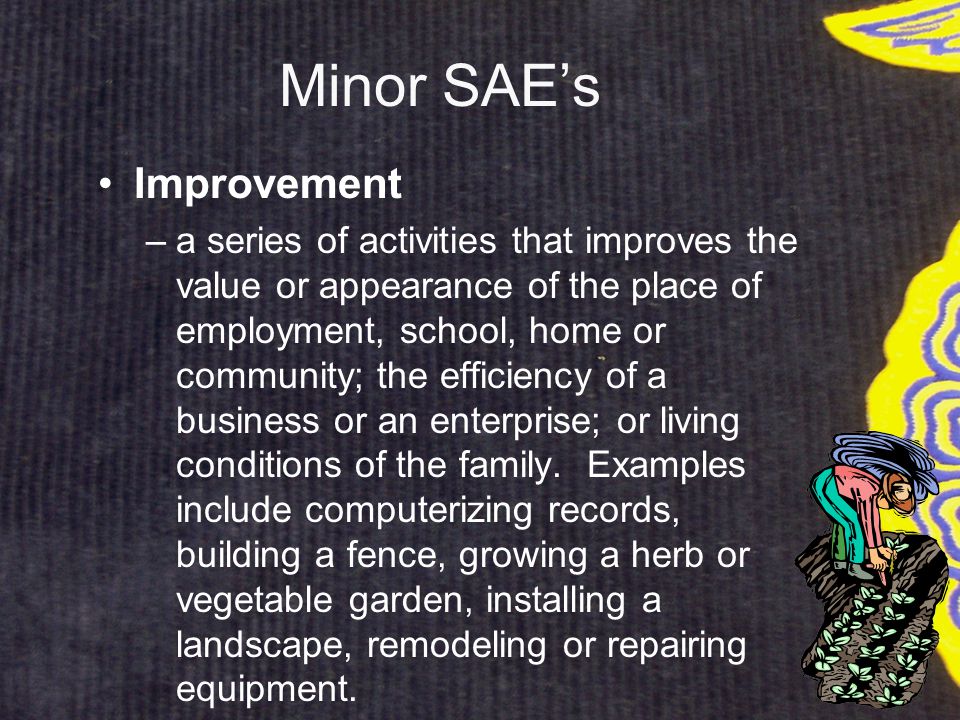 Minor SAE’s

• Improvement

– a series of activities that improves the value or appearance of the place of employment, school, home or community; the efficiency of a business or an enterprise; or living conditions of the family. Examples include computerizing records, building a fence, growing a herb or vegetable garden, installing a landscape, remodeling or repairing equipment.